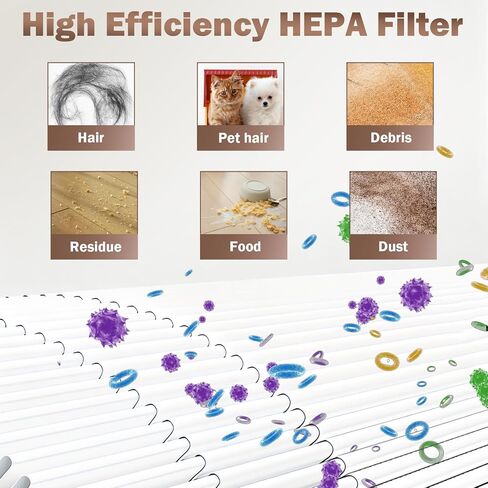 High Efficiency HEPA Filter

Hair

Pet hair

Debris

Residue

Food

Dust